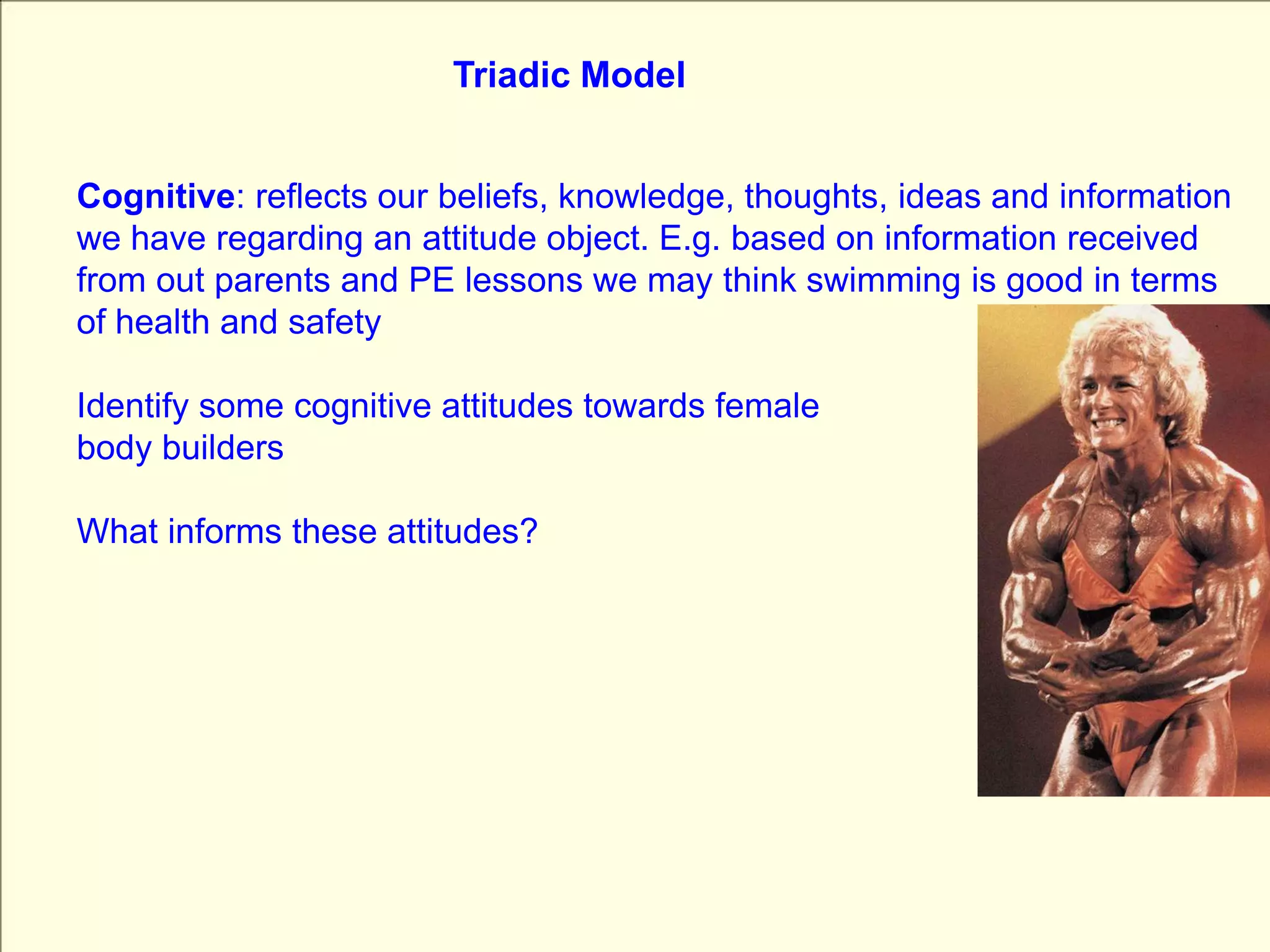 Triadic Model

Cognitive: reflects our beliefs, knowledge, thoughts, ideas and information we have regarding an attitude object. E.g. based on information received from out parents and PE lessons we may think swimming is good in terms of health and safety

Identify some cognitive attitudes towards female body builders

What informs these attitudes?